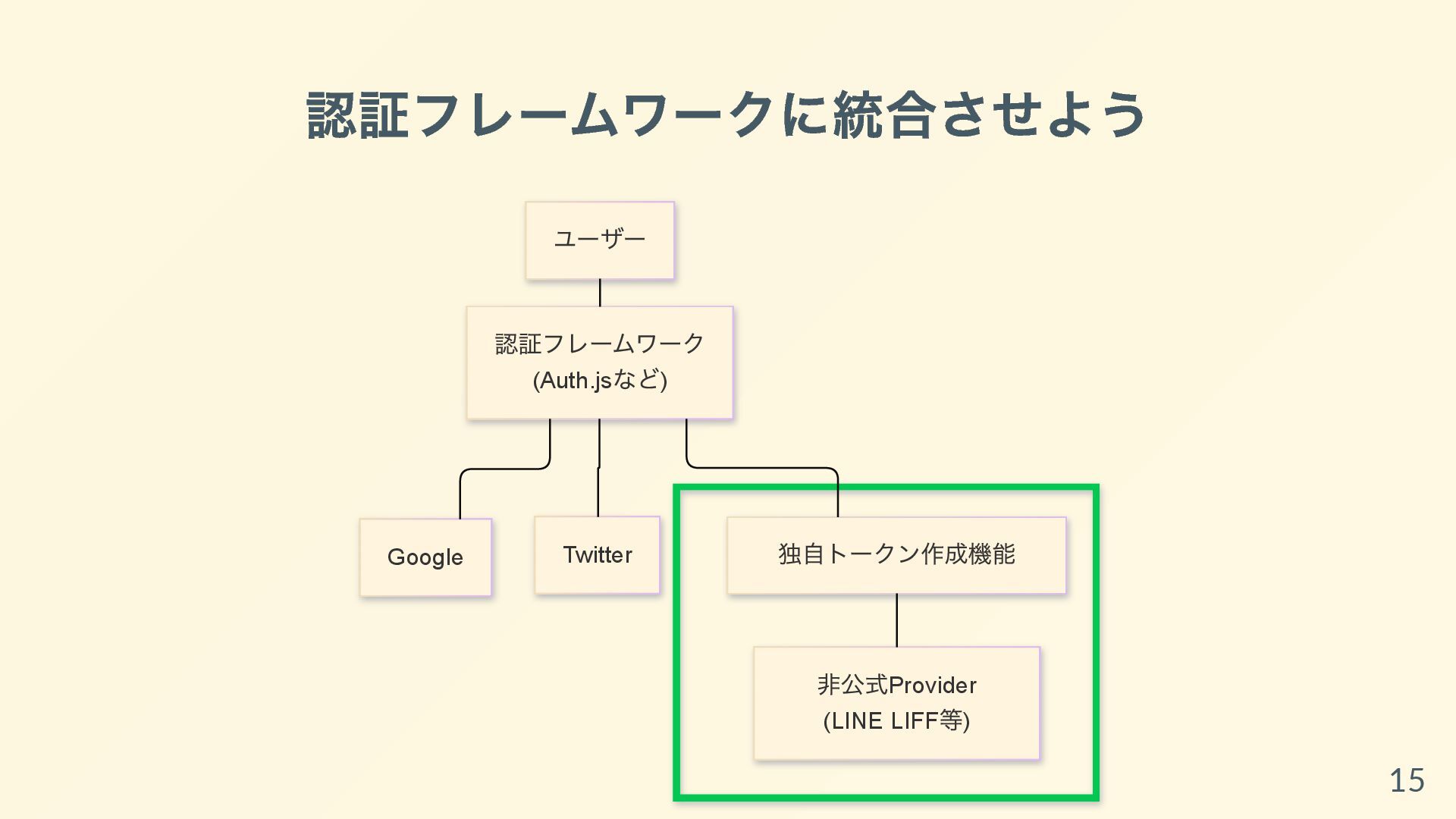 認証フレームワークに統合させよう

ユーザー

認証フレームワーク
(Auth.jsなど)

Google

Twitter

独自トークン作成機能

非公式Provider
(LINE LIFF等)

15